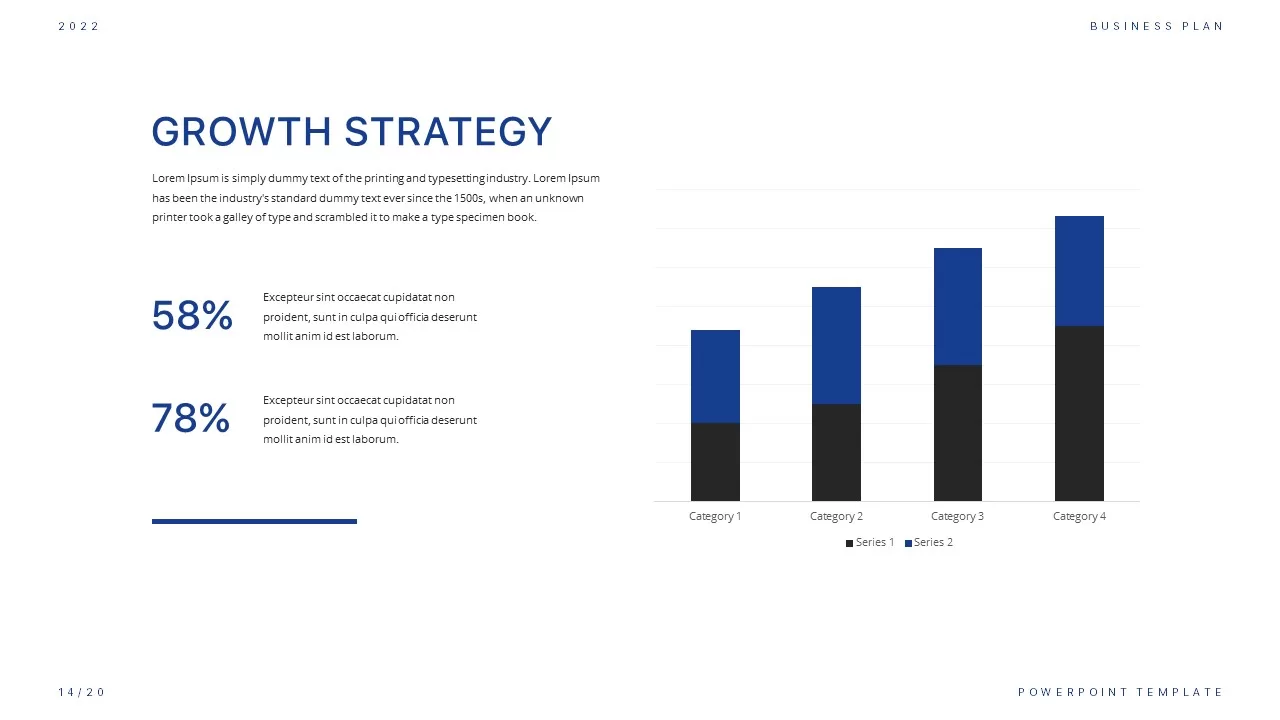 2022

BUSINESS PLAN

GROWTH STRATEGY

Lorem Ipsum is simply dummy text of the printing and typesetting industry. Lorem Ipsum has been the industry's standard dummy text ever since the 1500s, when an unknown printer took a galley of type and scrambled it to make a type specimen book.

58%

Excepteur sint occaecat cupidatat non proident, sunt in culpa qui officia deserunt mollit anim id est laborum.

78%

Excepteur sint occaecat cupidatat non proident, sunt in culpa qui officia deserunt mollit anim id est laborum.

Category 1 Category 2 Category 3 Category 4

Series 1 Series 2

14/20

POWERPOINT TEMPLATE